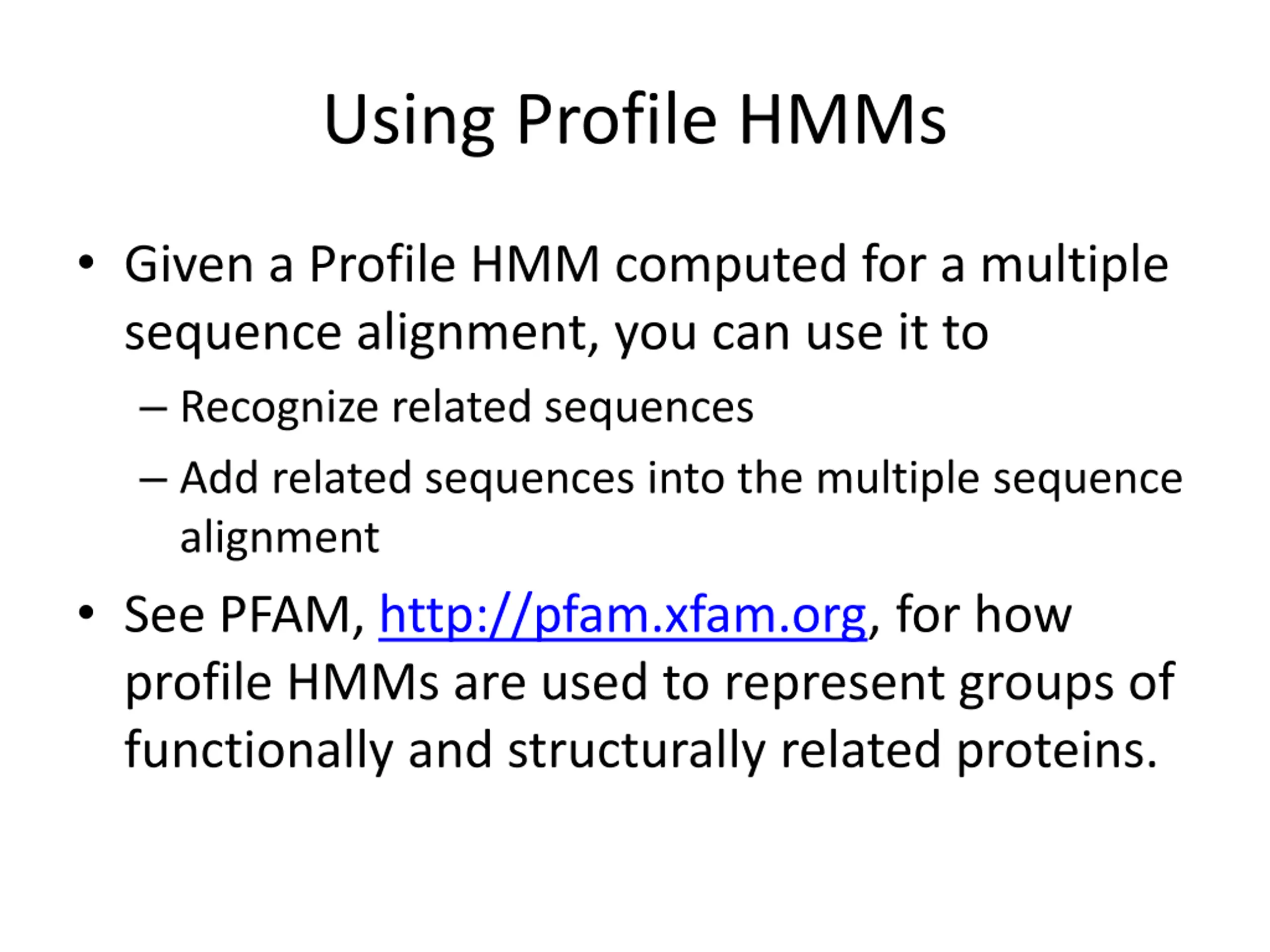 Using Profile HMMs

• Given a Profile HMM computed for a multiple sequence alignment, you can use it to
  – Recognize related sequences
  – Add related sequences into the multiple sequence alignment
• See PFAM, http://pfam.xfam.org, for how profile HMMs are used to represent groups of functionally and structurally related proteins.